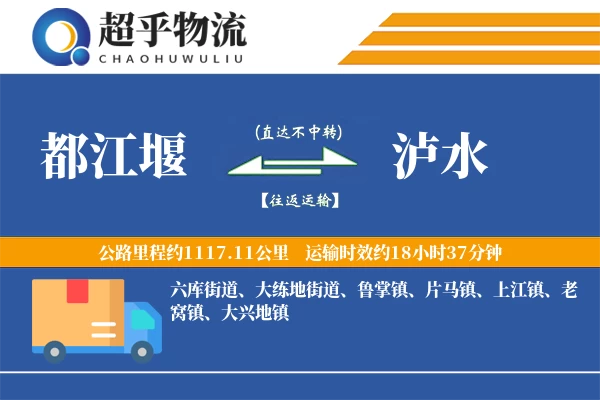 超乎物流
CHAOHUWULIU

都江堰

(直达不中转)

【往返运输】

泸水

公路里程约1117.11公里　运输时效约18小时37分钟

六库街道、大练地街道、鲁掌镇、片马镇、上江镇、老窝镇、大兴地镇